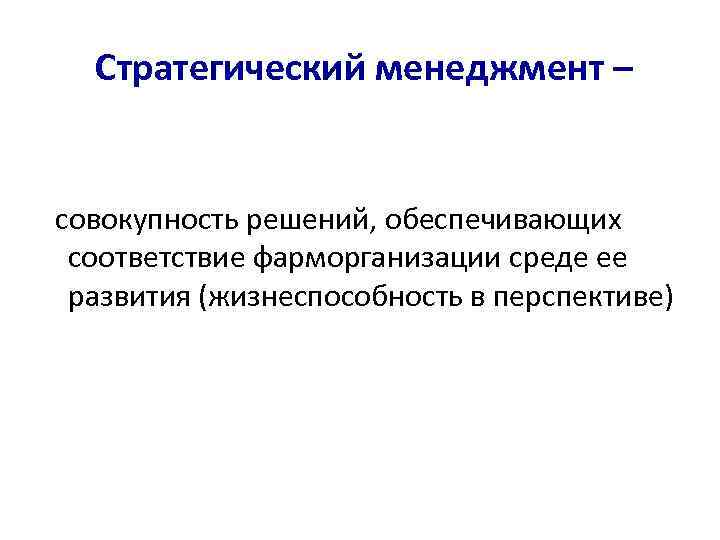 Стратегический менеджмент –

совокупность решений, обеспечивающих соответствие фарморганизации среде ее развития (жизнеспособность в перспективе)